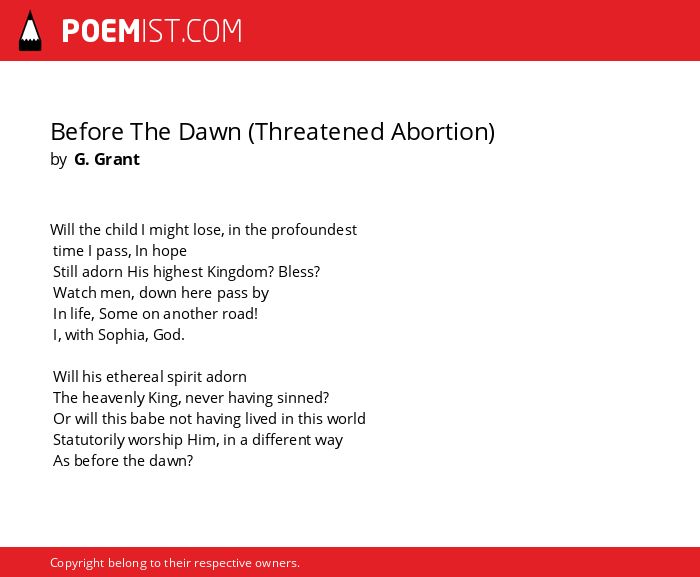 POEMIST.COM

Before The Dawn (Threatened Abortion)
by G. Grant

Will the child I might lose, in the profoundest
time I pass, In hope
Still adorn His highest Kingdom? Bless?
Watch men, down here pass by
In life, Some on another road!
I, with Sophia, God.

Will his ethereal spirit adorn
The heavenly King, never having sinned?
Or will this babe not having lived in this world
Statutorily worship Him, in a different way
As before the dawn?

Copyright belong to their respective owners.